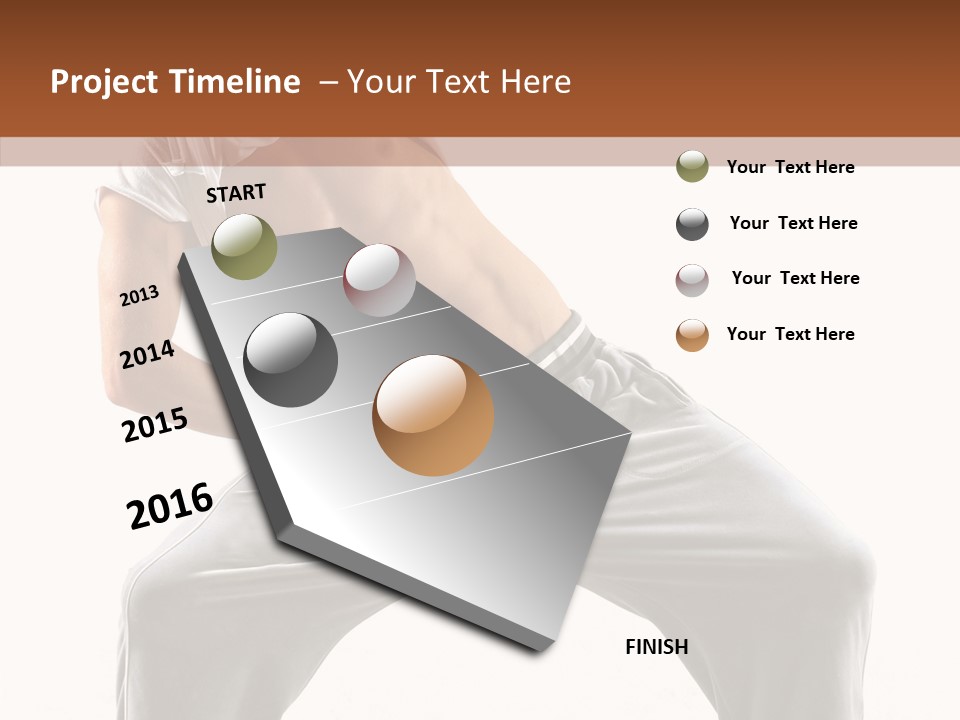 Project Timeline – Your Text Here

START

2013

2014

2015

2016

FINISH

Your Text Here

Your Text Here

Your Text Here

Your Text Here